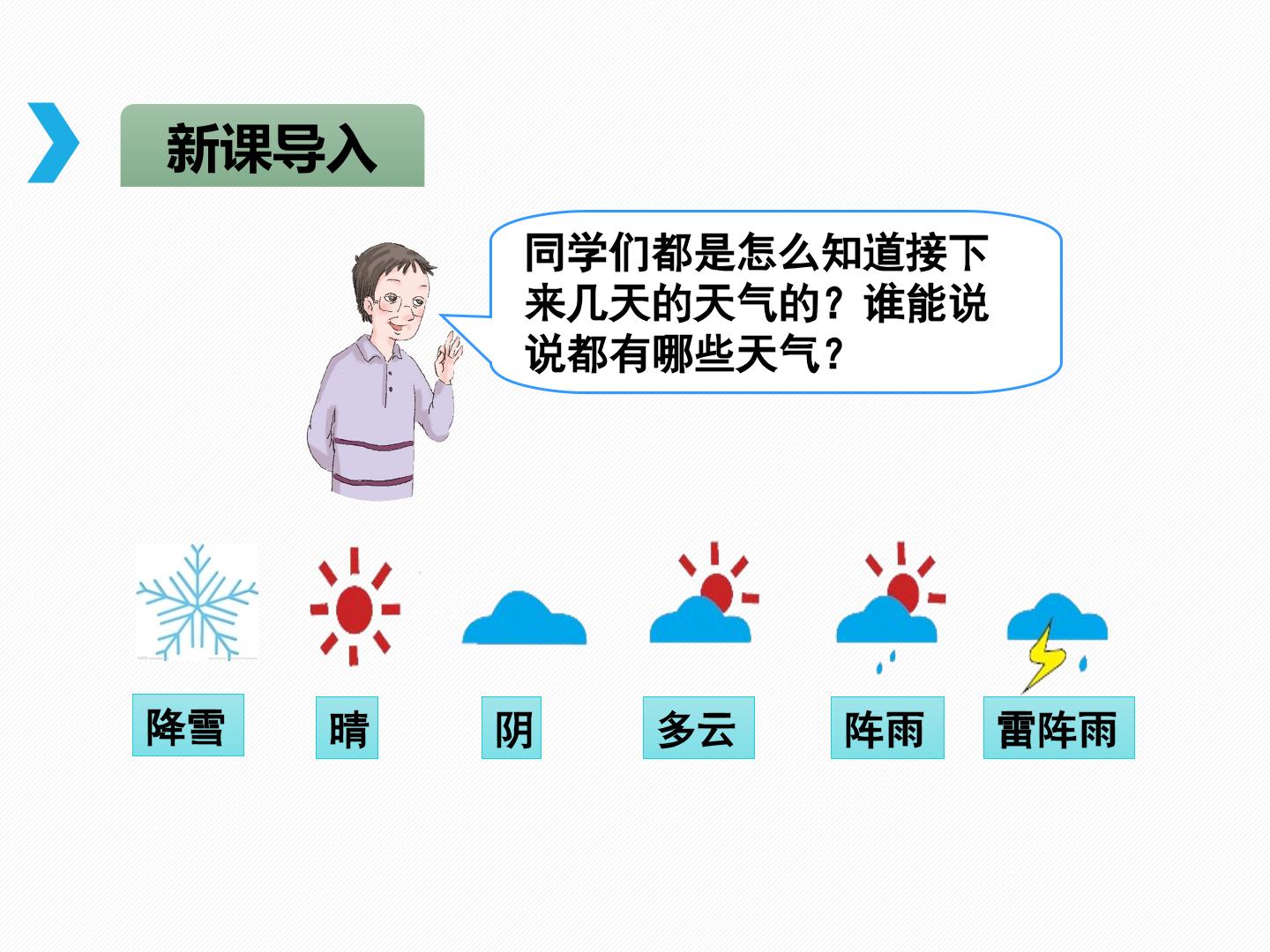 新课导入

同学们都是怎么知道接下来几天的天气的？谁能说说都有哪些天气？

降雪

晴

阴

多云

阵雨

雷阵雨